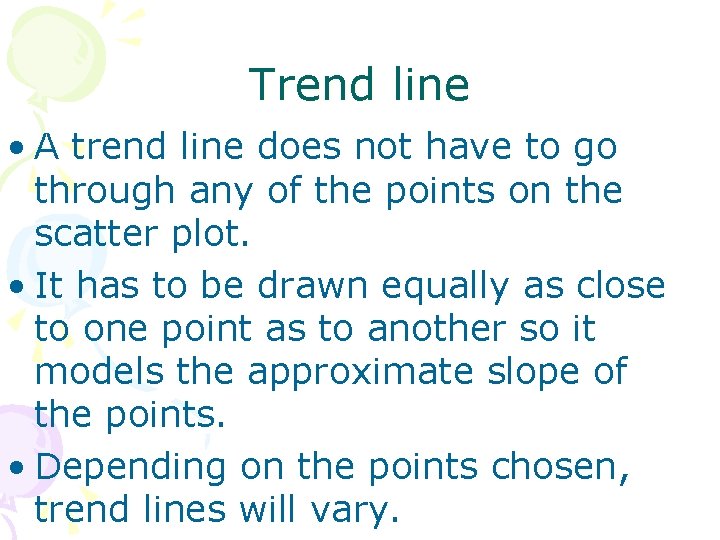 Trend line

• A trend line does not have to go through any of the points on the scatter plot.

• It has to be drawn equally as close to one point as to another so it models the approximate slope of the points.

• Depending on the points chosen, trend lines will vary.